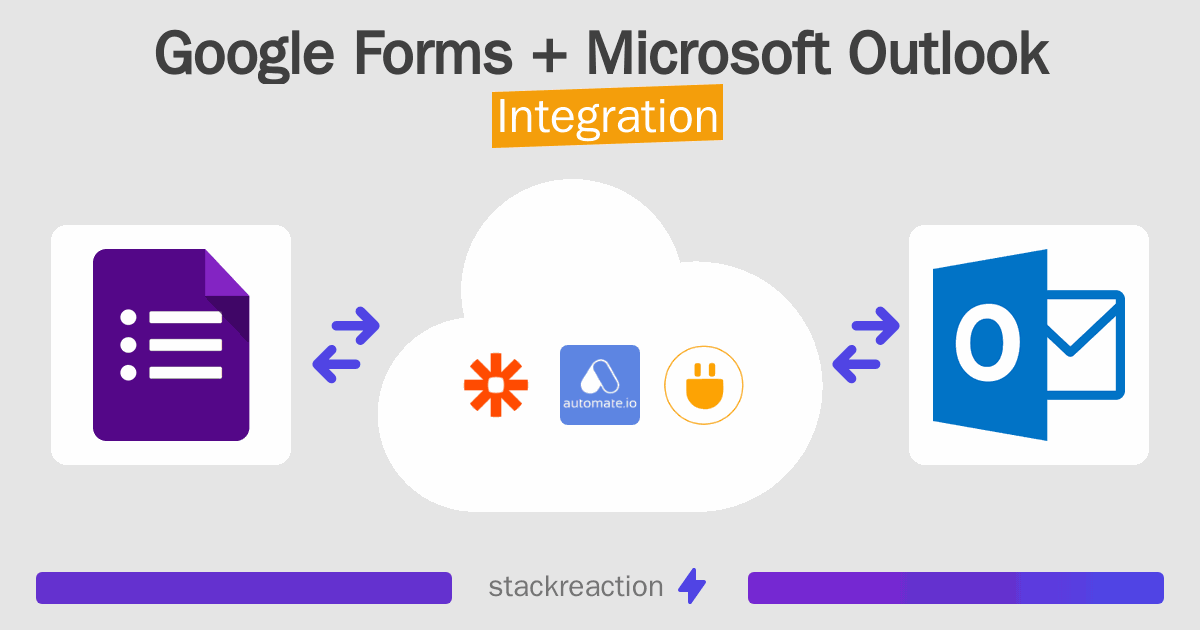 Google Forms + Microsoft Outlook
Integration

automate.io

stackreaction